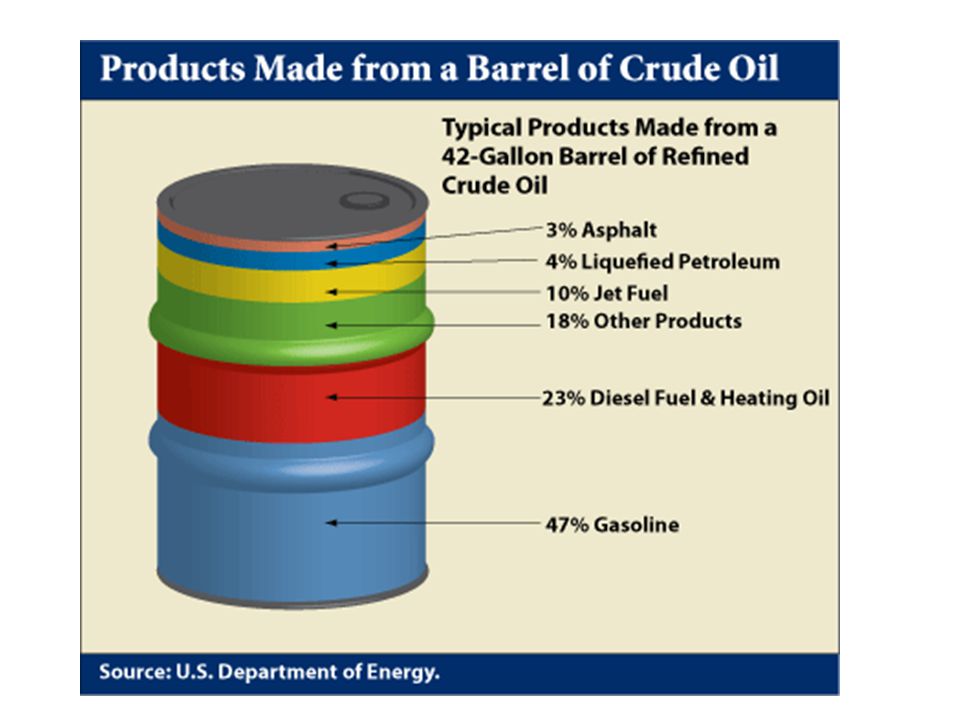 Products Made from a Barrel of Crude Oil

Typical Products Made from a 42-Gallon Barrel of Refined Crude Oil

3% Asphalt
4% Liquefied Petroleum
10% Jet Fuel
18% Other Products
23% Diesel Fuel & Heating Oil
47% Gasoline

Source: U.S. Department of Energy.